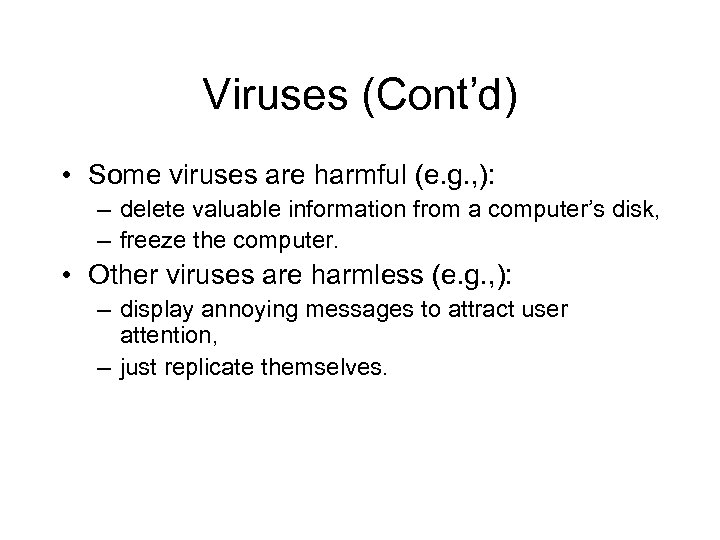 Viruses (Cont’d)

• Some viruses are harmful (e.g.,):
– delete valuable information from a computer’s disk,
– freeze the computer.

• Other viruses are harmless (e.g.,):
– display annoying messages to attract user attention,
– just replicate themselves.